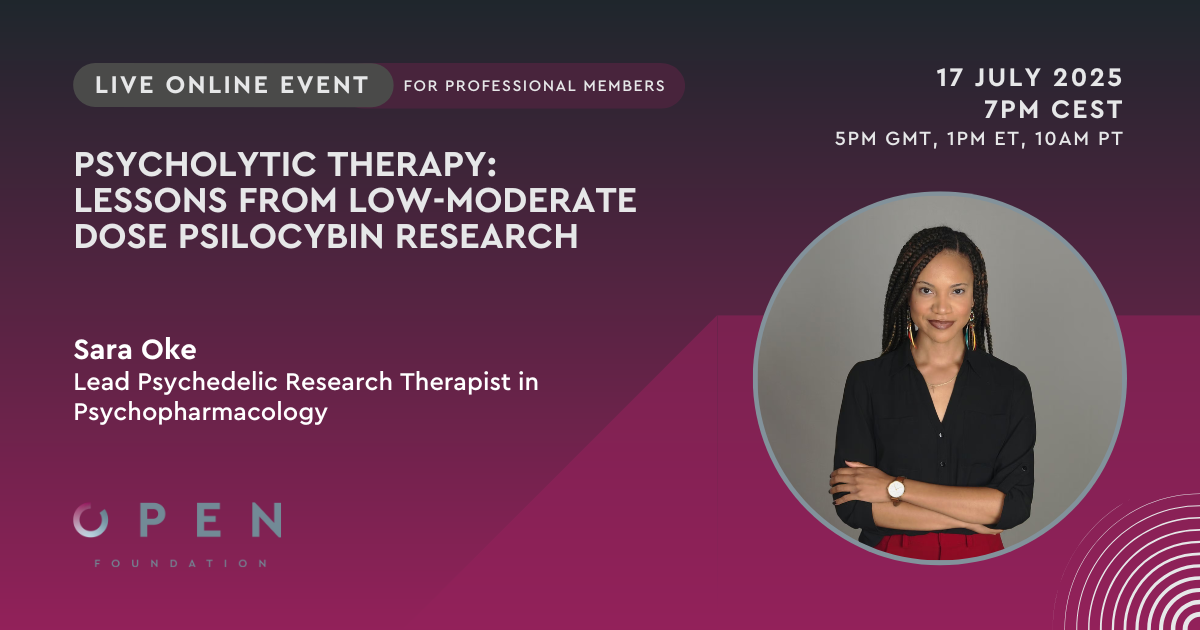 LIVE ONLINE EVENT FOR PROFESSIONAL MEMBERS

17 JULY 2025
7PM CEST
5PM GMT, 1PM ET, 10AM PT

PSYCHOLYTIC THERAPY: LESSONS FROM LOW-MODERATE DOSE PSILOCYBIN RESEARCH

Sara Oke
Lead Psychedelic Research Therapist in Psychopharmacology

OPEN
FOUNDATION